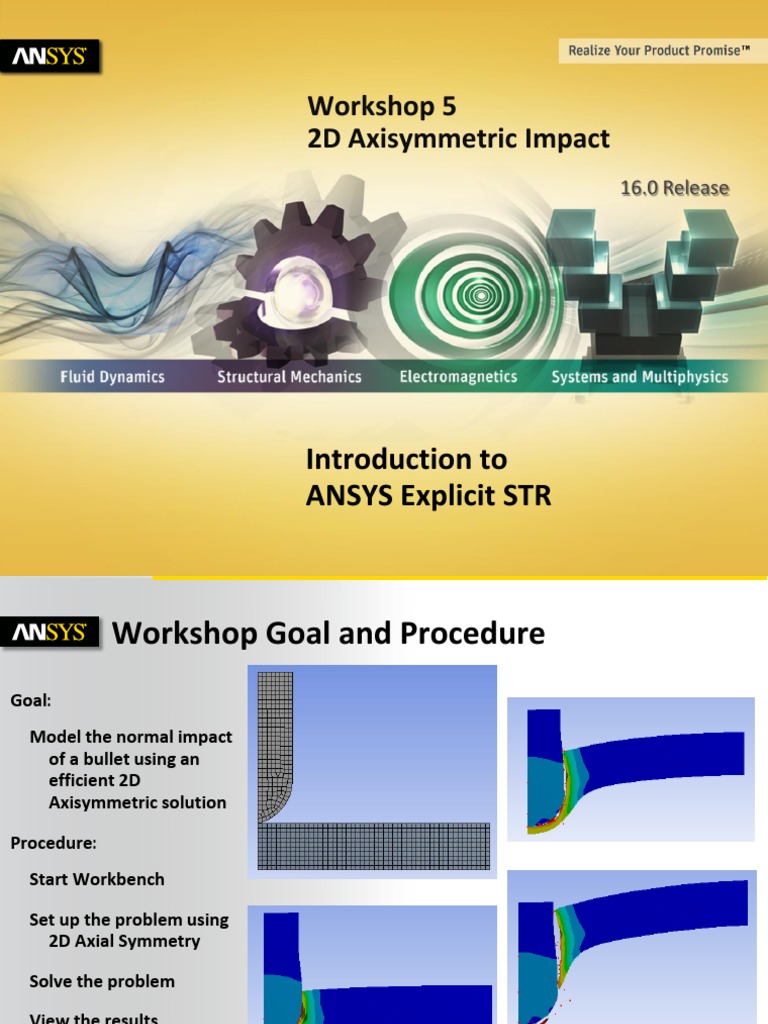 ANSYS

Realize Your Product Promise™

Workshop 5
2D Axisymmetric Impact

16.0 Release

Fluid Dynamics
Structural Mechanics
Electromagnetics
Systems and Multiphysics

Introduction to
ANSYS Explicit STR

ANSYS

Workshop Goal and Procedure

Goal:

Model the normal impact of a bullet using an efficient 2D Axisymmetric solution

Procedure:

Start Workbench

Set up the problem using 2D Axial Symmetry

Solve the problem

View the results